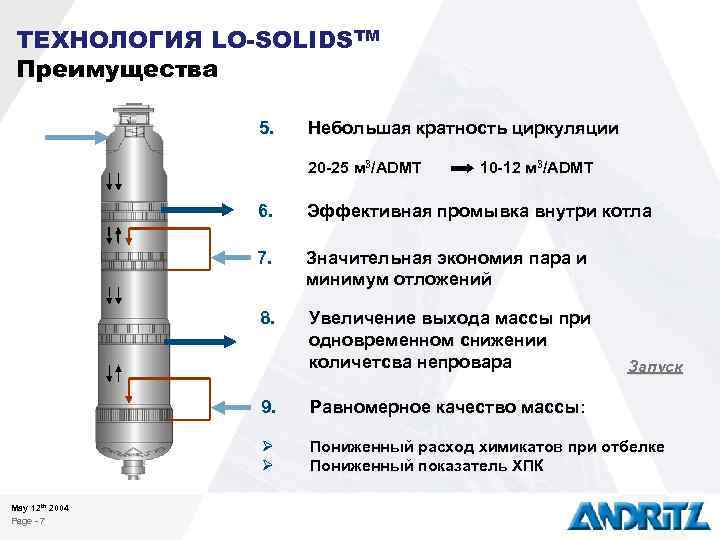 ТЕХНОЛОГИЯ LO-SOLIDS™
Преимущества

5. Небольшая кратность циркуляции

20-25 м$^3$/ADMT → 10-12 м$^3$/ADMT

6. Эффективная промывка внутри котла

7. Значительная экономия пара и минимум отложений

8. Увеличение выхода массы при одновременном снижении количетсва непровара

Запуск

9. Равномерное качество массы:

➢ Пониженный расход химикатов при отбелке
➢ Пониженный показатель ХПК

May 12$^{th}$ 2004
Page - 7

ANDRITZ